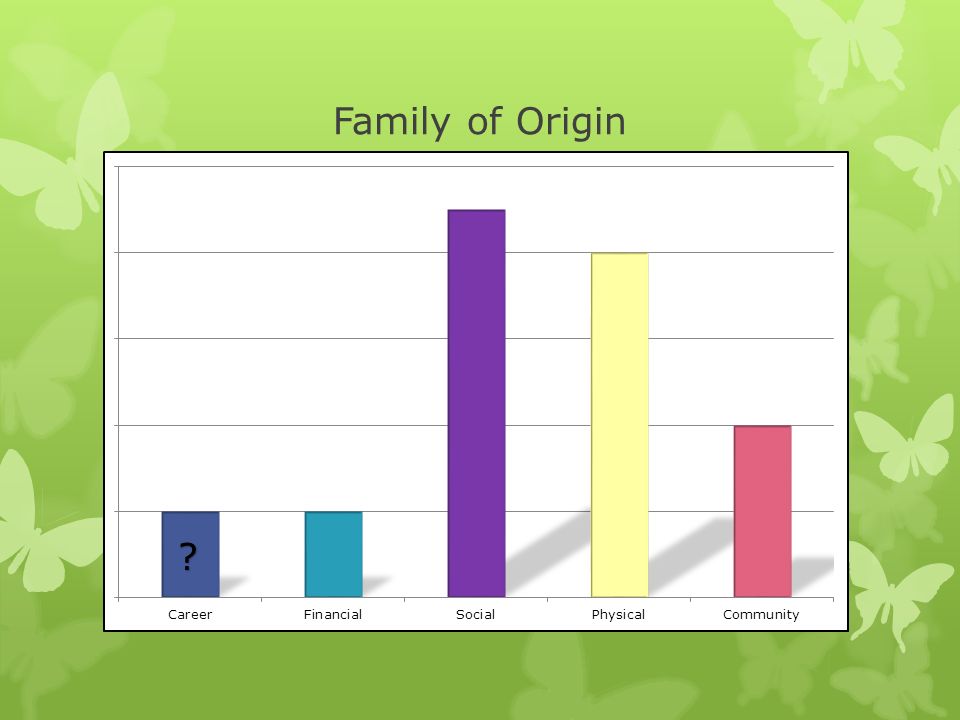 Family of Origin

?

Career Financial Social Physical Community